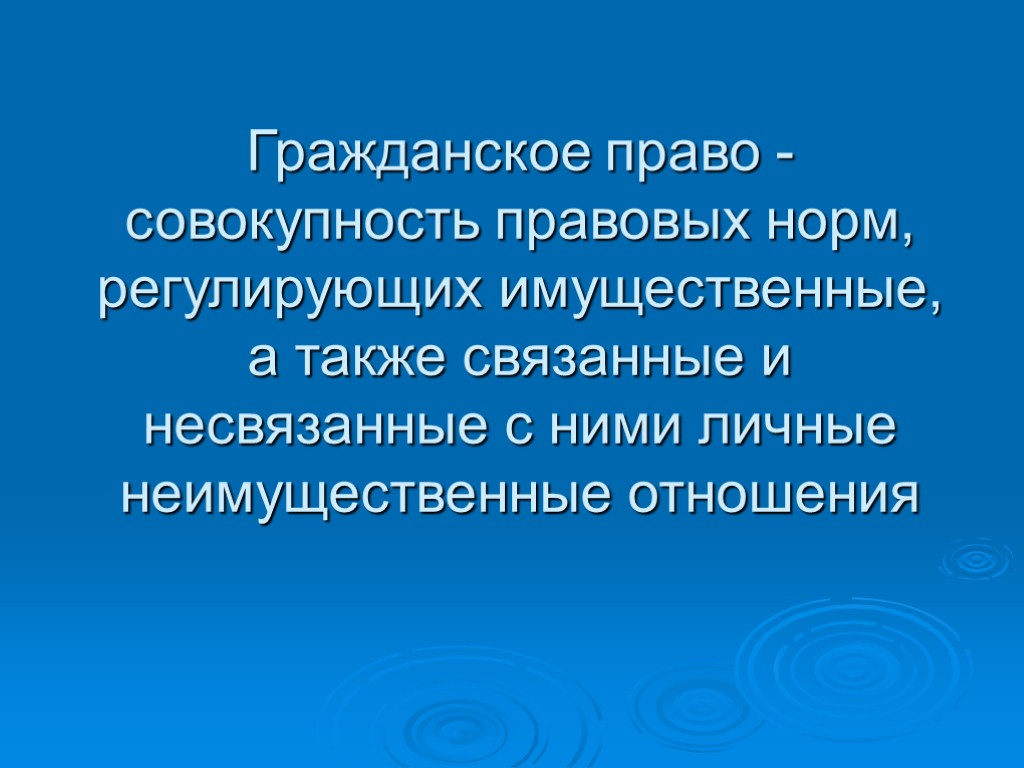 Гражданское право - совокупность правовых норм, регулирующих имущественные, а также связанные и несвязанные с ними личные неимущественные отношения